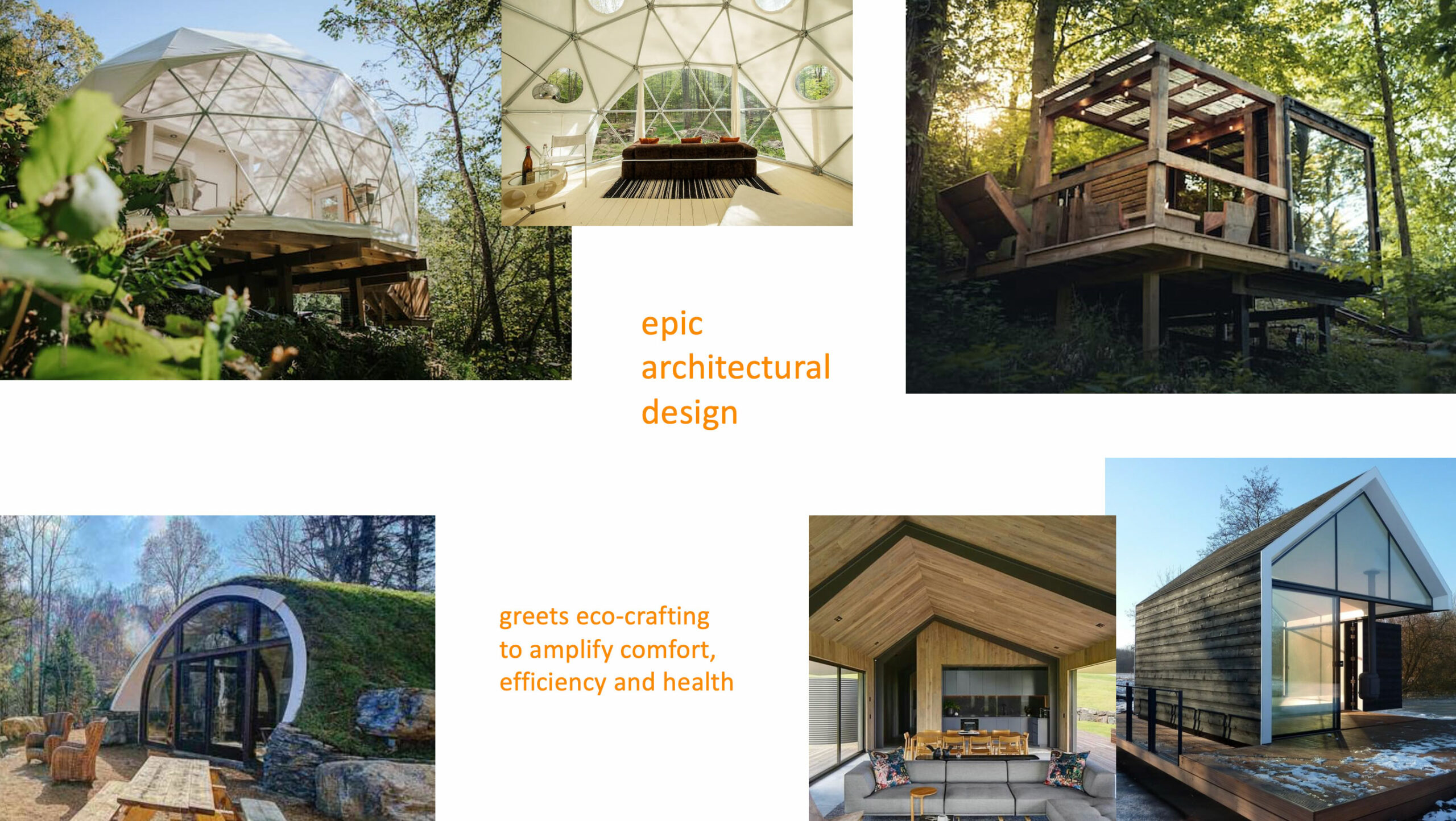 epic architectural design

greets eco-crafting to amplify comfort, efficiency and health